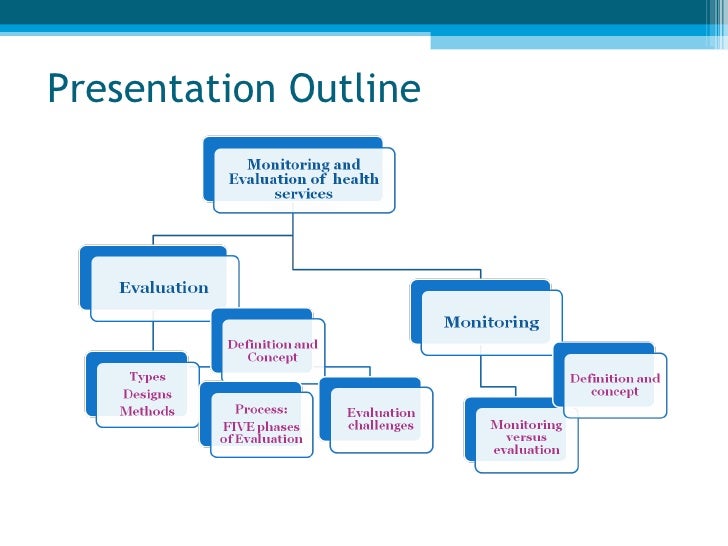 Presentation Outline

Monitoring and Evaluation of health services

Evaluation

Definition and Concept

Types
Designs
Methods

Process: FIVE phases of Evaluation

Evaluation challenges

Monitoring

Definition and concept

Monitoring versus evaluation